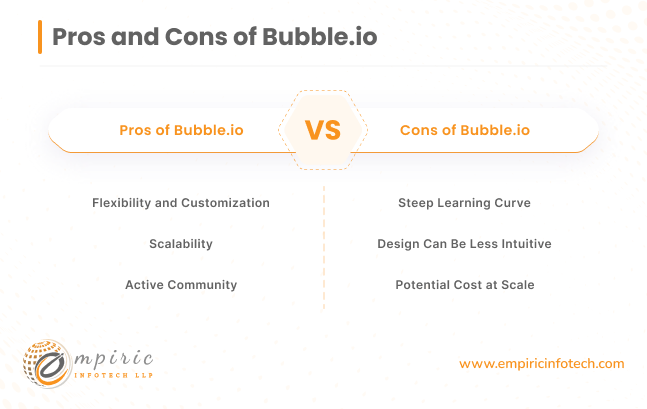 Pros and Cons of Bubble.io

Pros of Bubble.io

VS

Cons of Bubble.io

Flexibility and Customization

Scalability

Active Community

Steep Learning Curve

Design Can Be Less Intuitive

Potential Cost at Scale

empiric
INFOTECH LLP

www.empiricinfotech.com